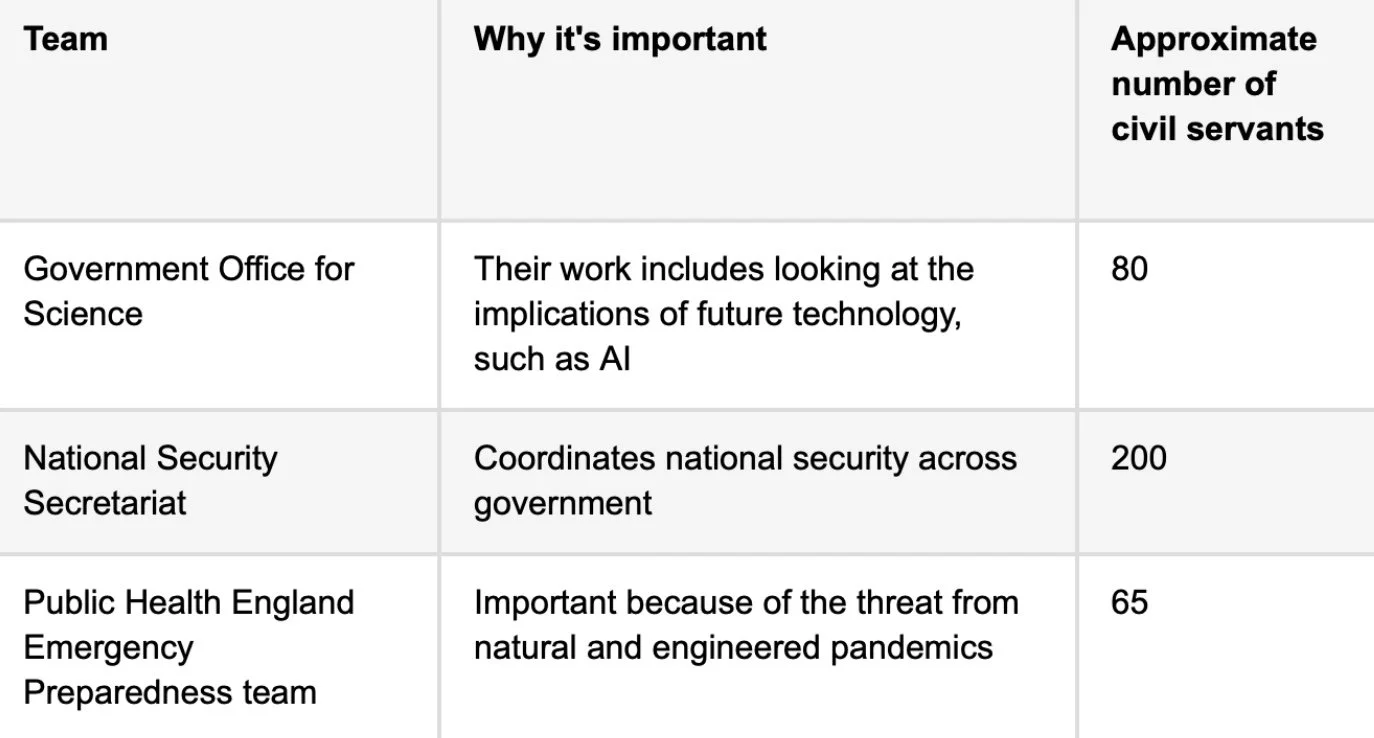 | Team | Why it's important | Approximate number of civil servants |
|---|---|---|
| Government Office for Science | Their work includes looking at the implications of future technology, such as AI | 80 |
| National Security Secretariat | Coordinates national security across government | 200 |
| Public Health England Emergency Preparedness team | Important because of the threat from natural and engineered pandemics | 65 |